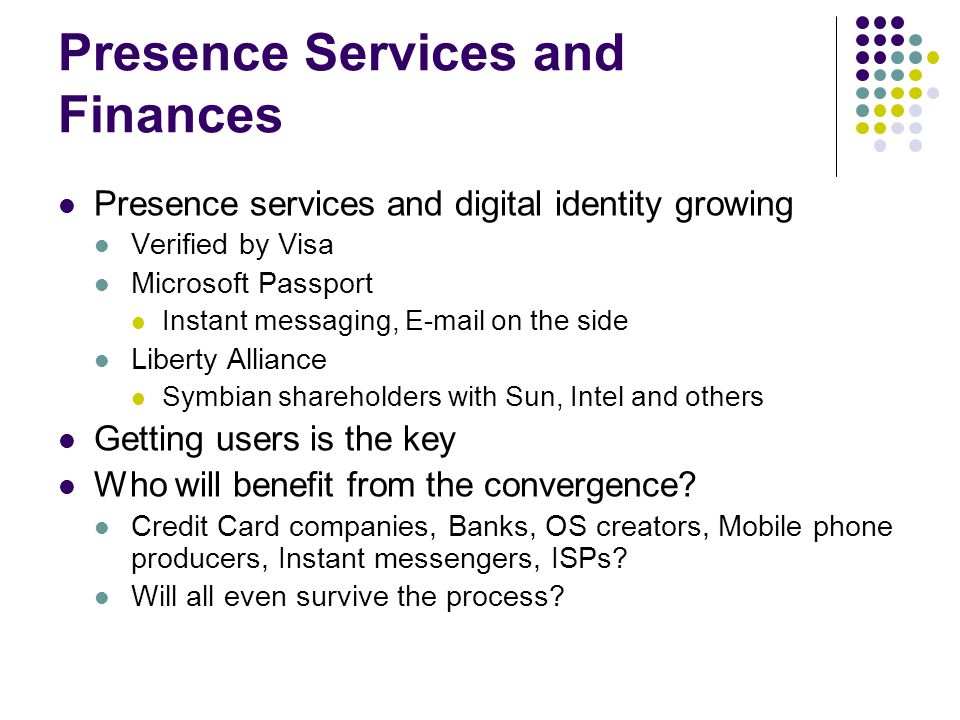 Presence Services and Finances

- Presence services and digital identity growing
  - Verified by Visa
  - Microsoft Passport
    - Instant messaging, E-mail on the side
  - Liberty Alliance
    - Symbian shareholders with Sun, Intel and others
- Getting users is the key
- Who will benefit from the convergence?
  - Credit Card companies, Banks, OS creators, Mobile phone producers, Instant messengers, ISPs?
  - Will all even survive the process?